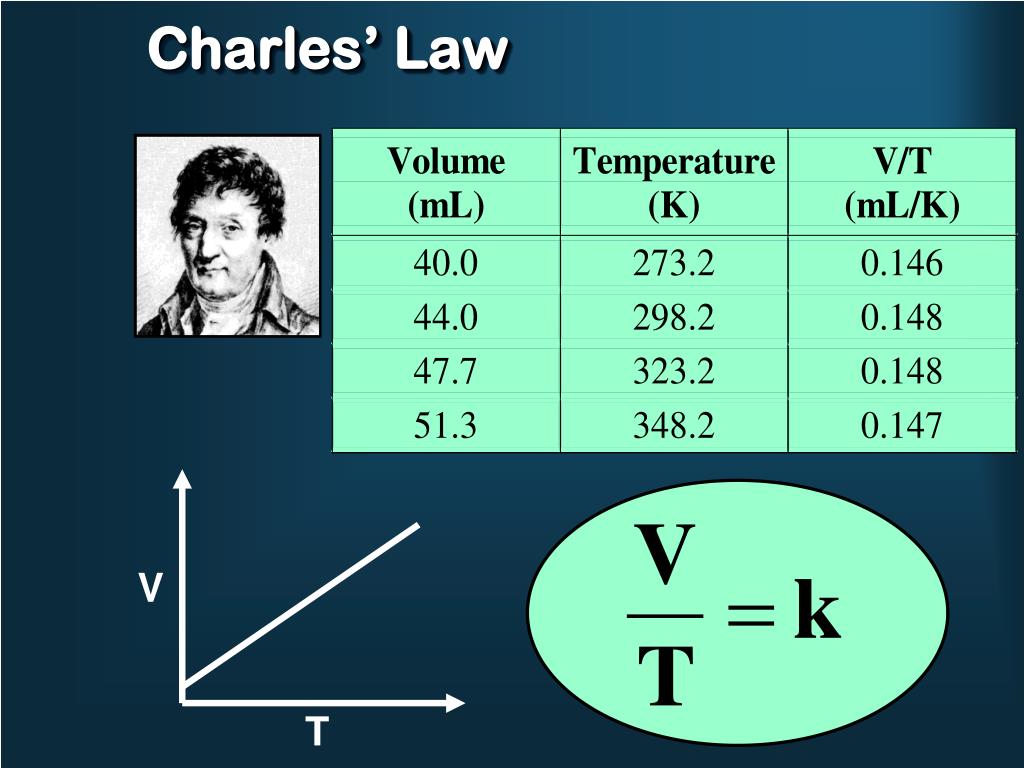 Charles' Law

| Volume (mL) | Temperature (K) | V/T (mL/K) |
|---|---|---|
| 40.0 | 273.2 | 0.146 |
| 44.0 | 298.2 | 0.148 |
| 47.7 | 323.2 | 0.148 |
| 51.3 | 348.2 | 0.147 |

V

T

$\frac{V}{T} = k$